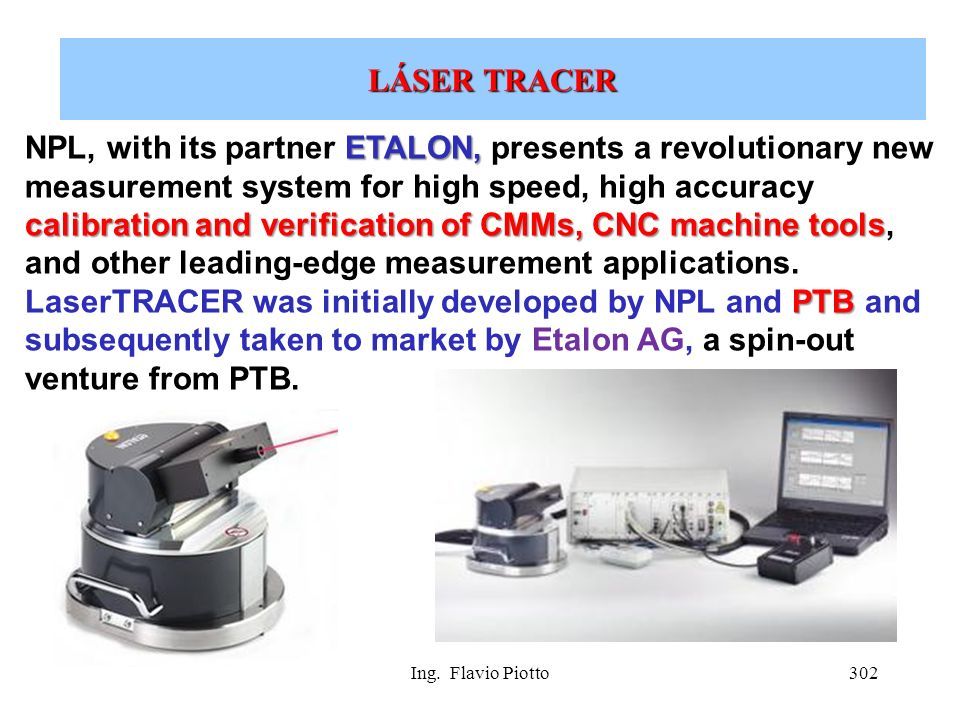 LÁSER TRACER

NPL, with its partner ETALON, presents a revolutionary new measurement system for high speed, high accuracy calibration and verification of CMMs, CNC machine tools, and other leading-edge measurement applications. LaserTRACER was initially developed by NPL and PTB and subsequently taken to market by Etalon AG, a spin-out venture from PTB.

ETALON

Ing. Flavio Piotto 302